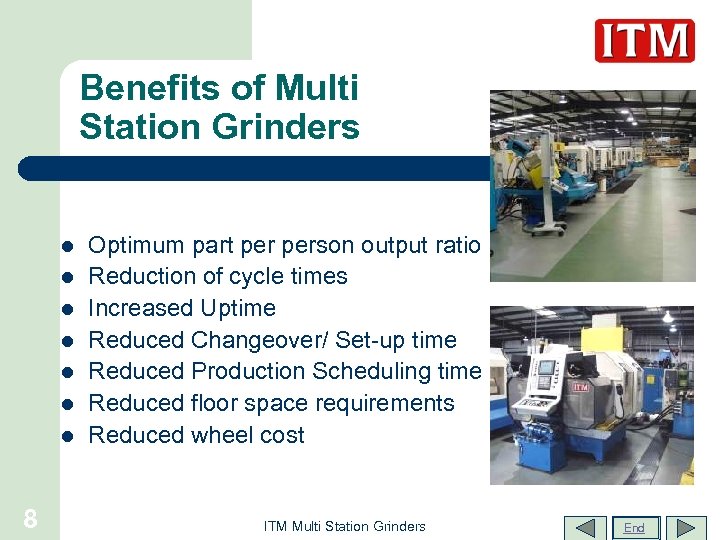 ITM

Benefits of Multi Station Grinders

- Optimum part per person output ratio
- Reduction of cycle times
- Increased Uptime
- Reduced Changeover/ Set-up time
- Reduced Production Scheduling time
- Reduced floor space requirements
- Reduced wheel cost

ITM

8

ITM Multi Station Grinders

End